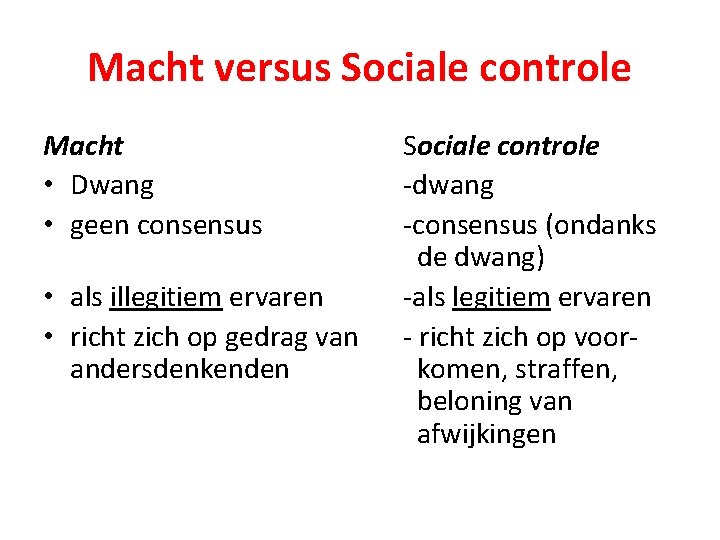 Macht versus Sociale controle

Macht
• Dwang
• geen consensus

• als illegitiem ervaren
• richt zich op gedrag van andersdenkenden

Sociale controle
-dwang
-consensus (ondanks de dwang)
-als legitiem ervaren
- richt zich op voorkomen, straffen, beloning van afwijkingen